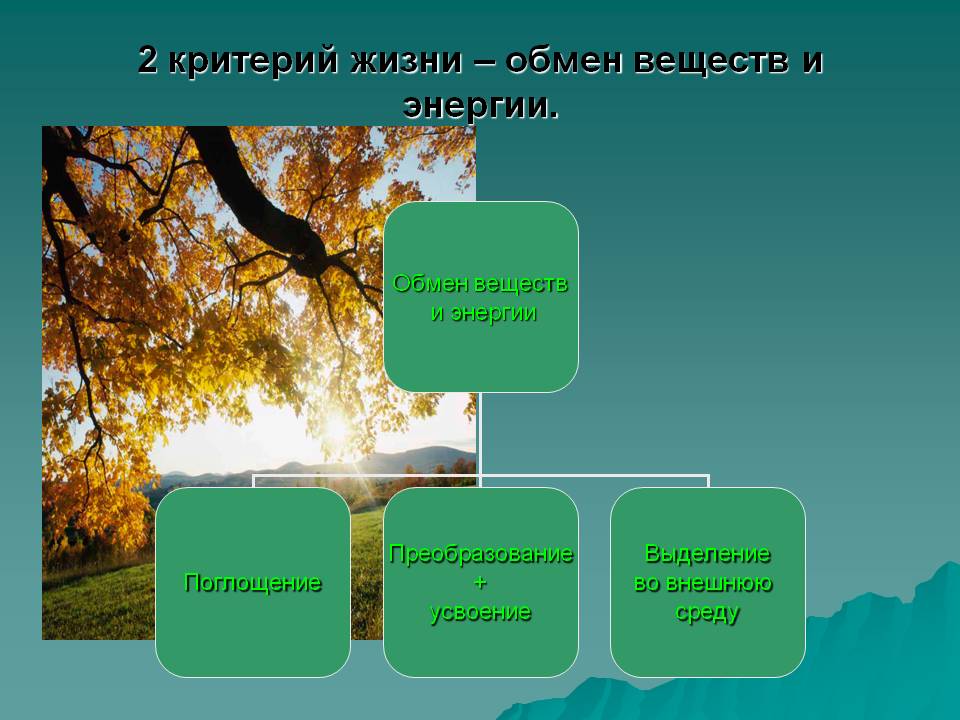 2 критерий жизни – обмен веществ и энергии.

Обмен веществ и энергии

Поглощение

Преобразование + усвоение

Выделение во внешнюю среду